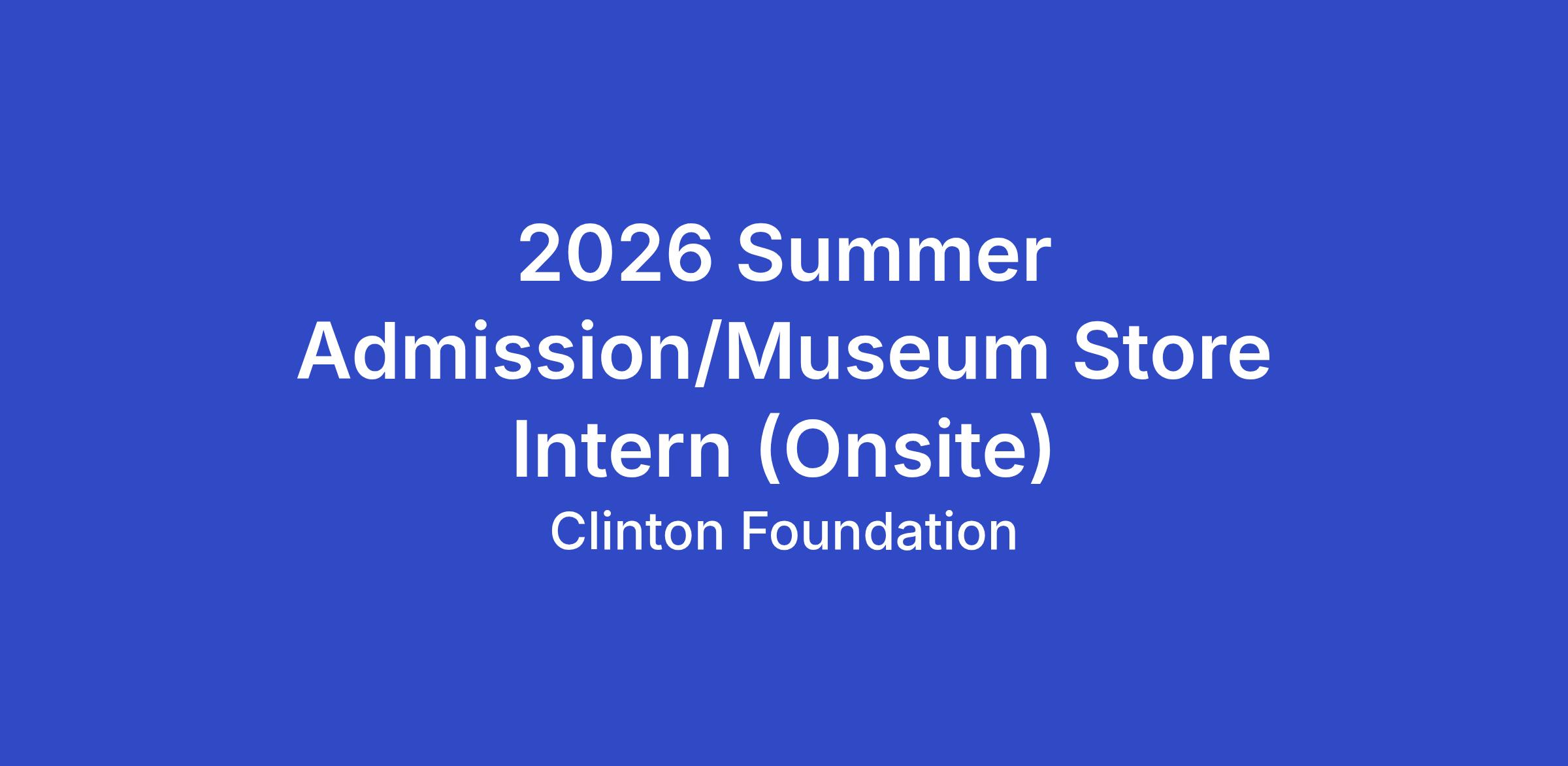 2026 Summer Admission/Museum Store Intern (Onsite)

Clinton Foundation